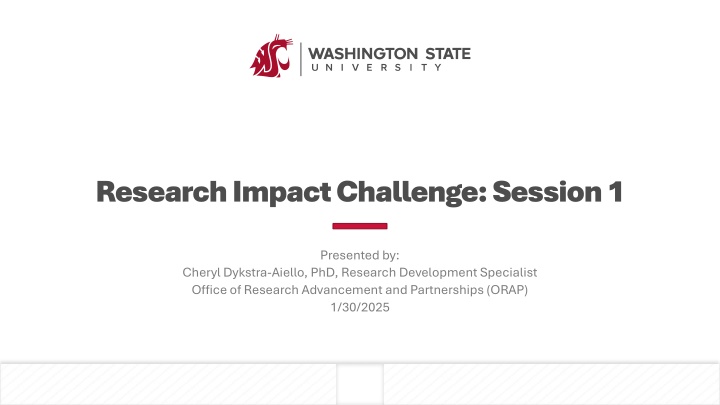 WASHINGTON STATE
UNIVERSITY

Research Impact Challenge: Session 1

Presented by:
Cheryl Dykstra-Aiello, PhD, Research Development Specialist
Office of Research Advancement and Partnerships (ORAP)
1/30/2025